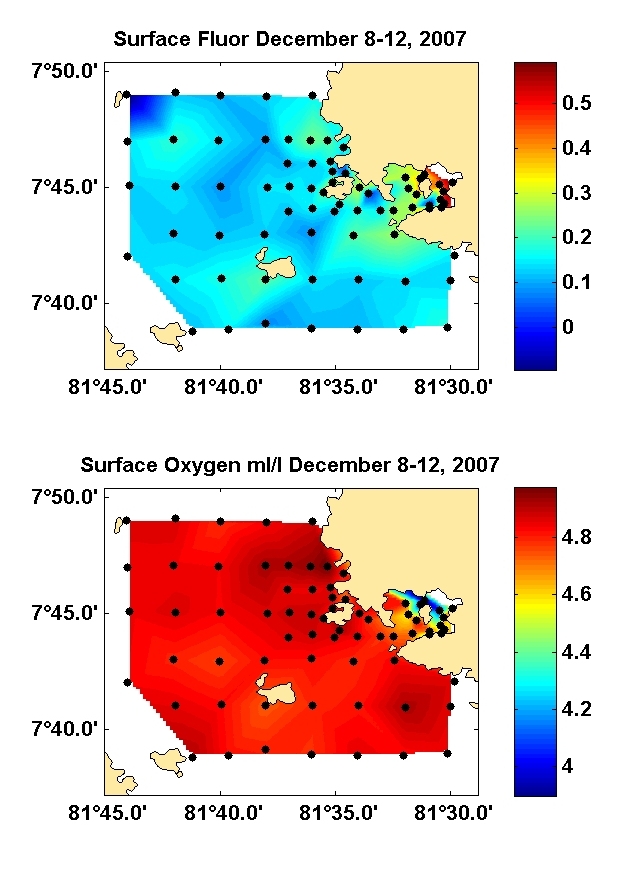 Surface Fluor December 8-12, 2007

7°50.0'

7°45.0'

7°40.0'

81°45.0' 81°40.0' 81°35.0' 81°30.0'

0.5
0.4
0.3
0.2
0.1
0

Surface Oxygen ml/l December 8-12, 2007

7°50.0'

7°45.0'

7°40.0'

81°45.0' 81°40.0' 81°35.0' 81°30.0'

4.8
4.6
4.4
4.2
4